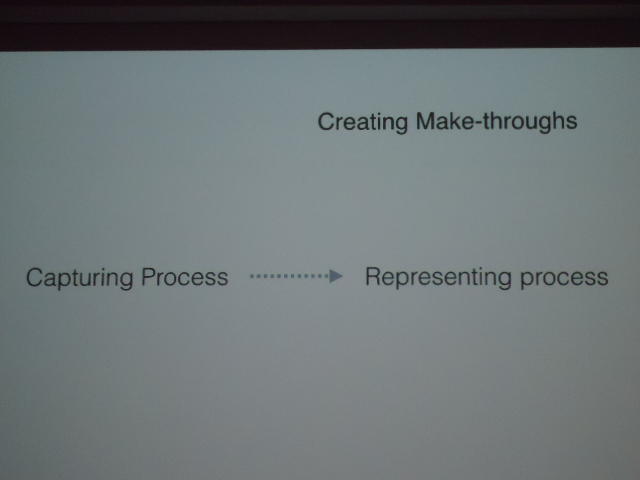 Creating Make-throughs

Capturing Process Representing process